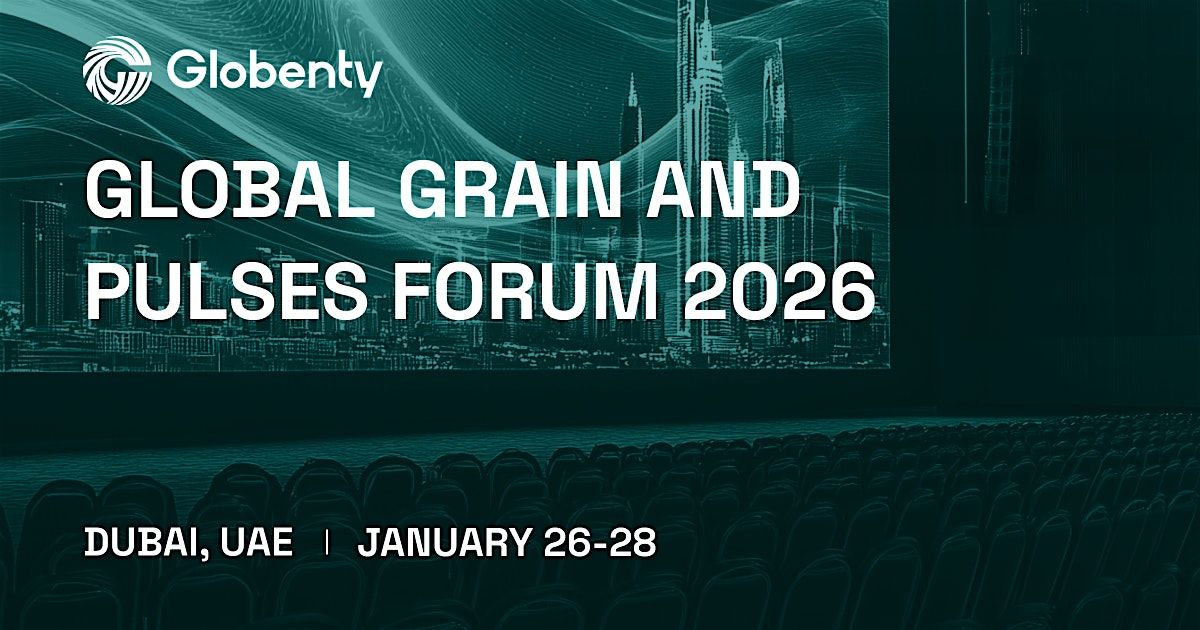 Globenty

GLOBAL GRAIN AND PULSES FORUM 2026

DUBAI, UAE | JANUARY 26-28